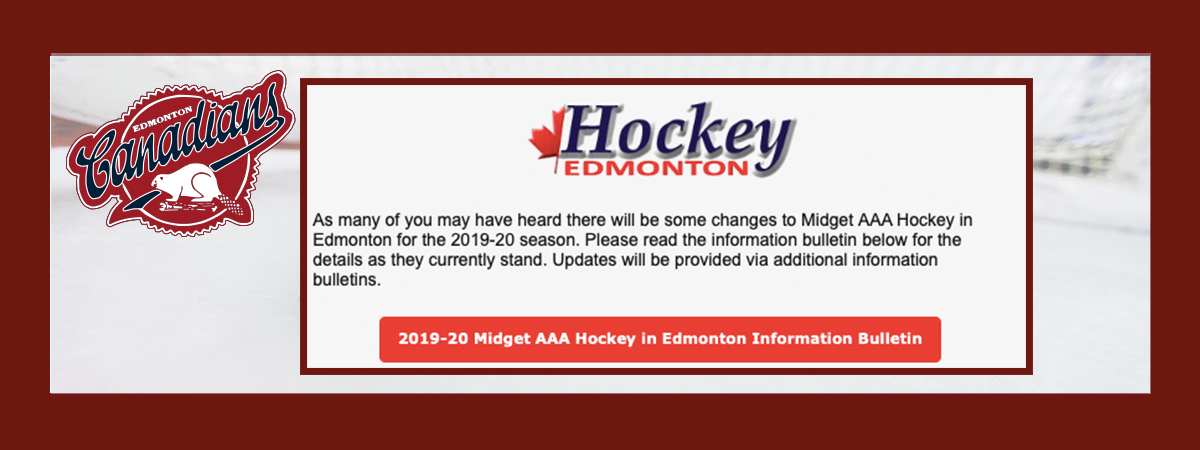 EDMONTON
Canadians

Hockey
EDMONTON

As many of you may have heard there will be some changes to Midget AAA Hockey in Edmonton for the 2019-20 season. Please read the information bulletin below for the details as they currently stand. Updates will be provided via additional information bulletins.

2019-20 Midget AAA Hockey in Edmonton Information Bulletin